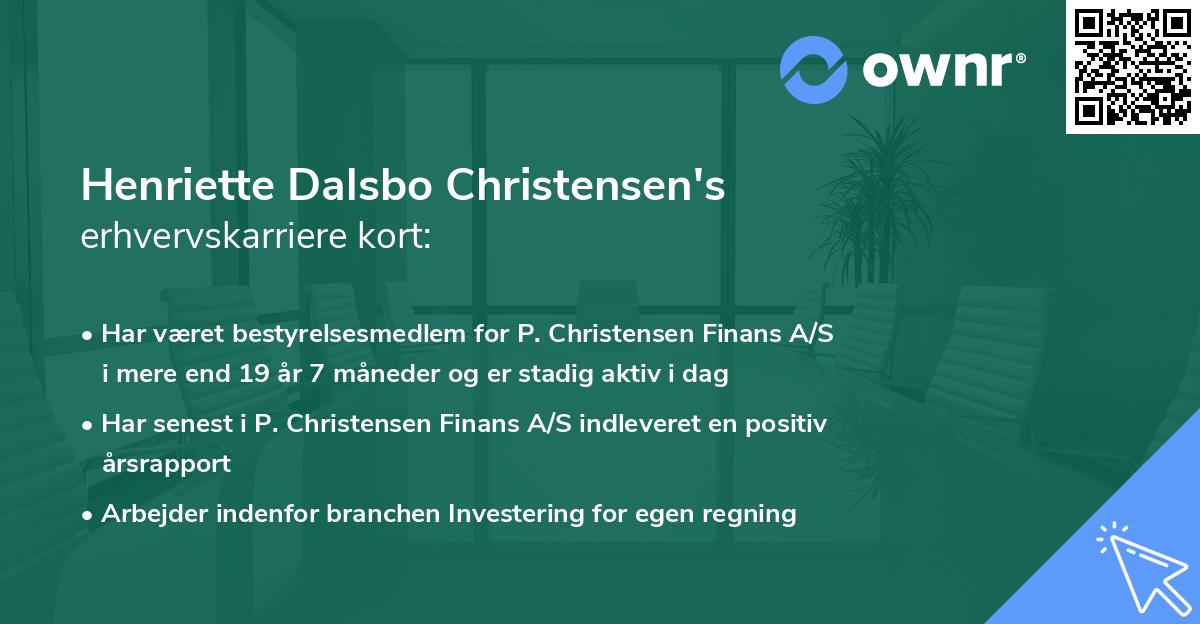 ownr®

Henriette Dalsbo Christensen's
erhvervskarriere kort:

• Har været bestyrelsesmedlem for P. Christensen Finans A/S i mere end 19 år 7 måneder og er stadig aktiv i dag
• Har senest i P. Christensen Finans A/S indleveret en positiv årsrapport
• Arbejder indenfor branchen Investering for egen regning